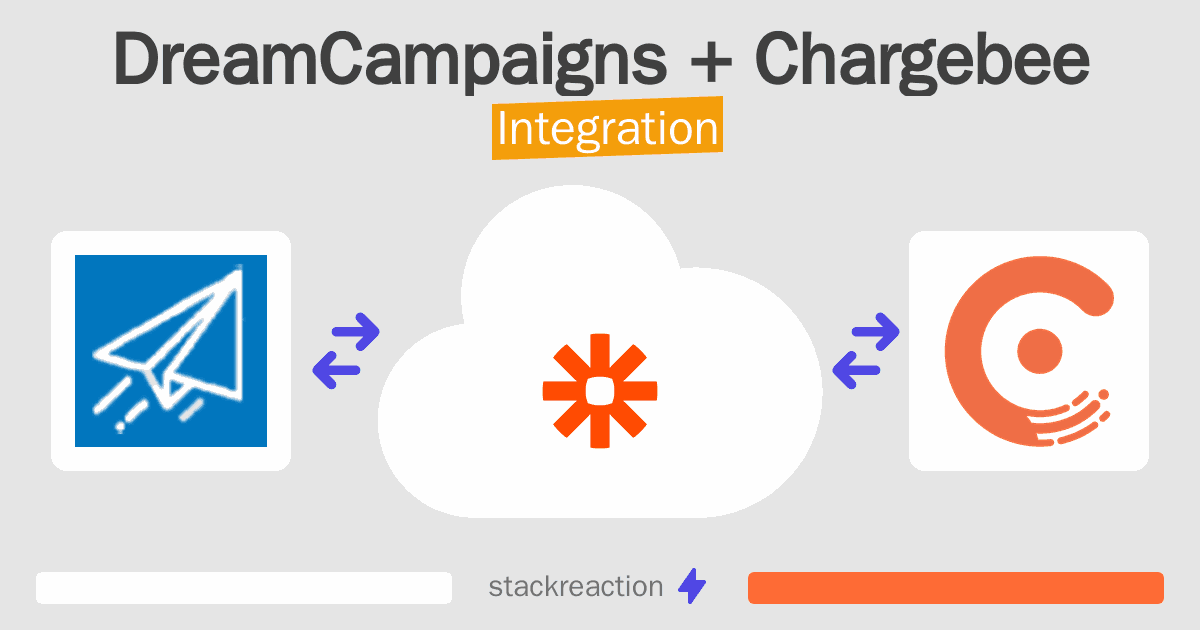 DreamCampaigns + Chargebee
Integration

stackreaction